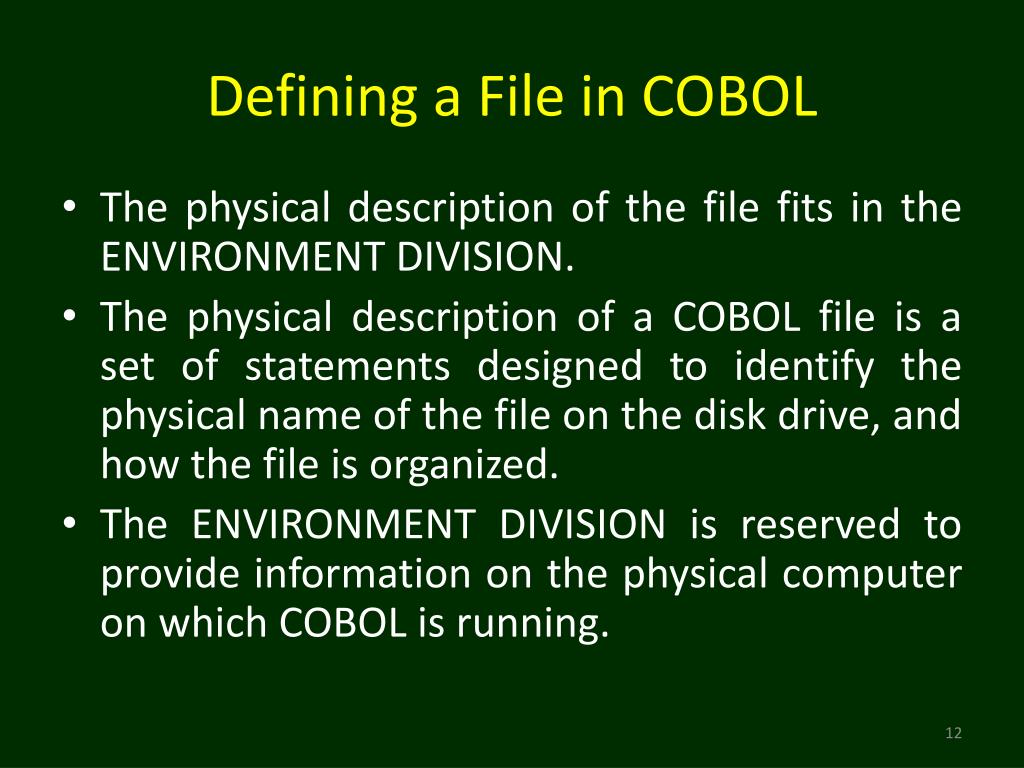 Defining a File in COBOL

• The physical description of the file fits in the ENVIRONMENT DIVISION.
• The physical description of a COBOL file is a set of statements designed to identify the physical name of the file on the disk drive, and how the file is organized.
• The ENVIRONMENT DIVISION is reserved to provide information on the physical computer on which COBOL is running.

12